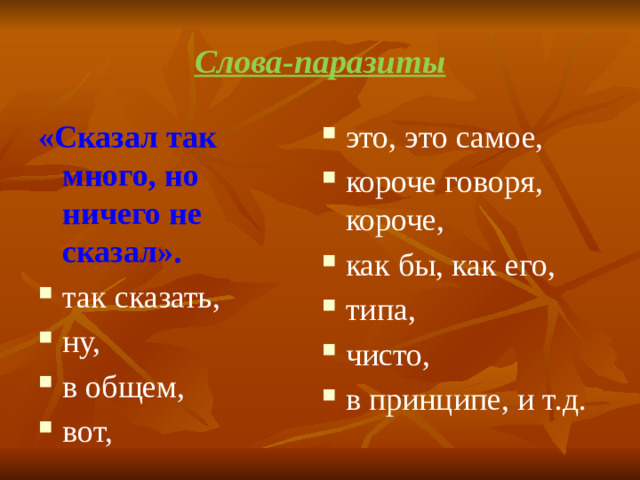 Слова-паразиты

«Сказал так много, но ничего не сказал».

- так сказать,
- ну,
- в общем,
- вот,

- это, это самое,
- короче говоря, короче,
- как бы, как его,
- типа,
- чисто,
- в принципе, и т.д.